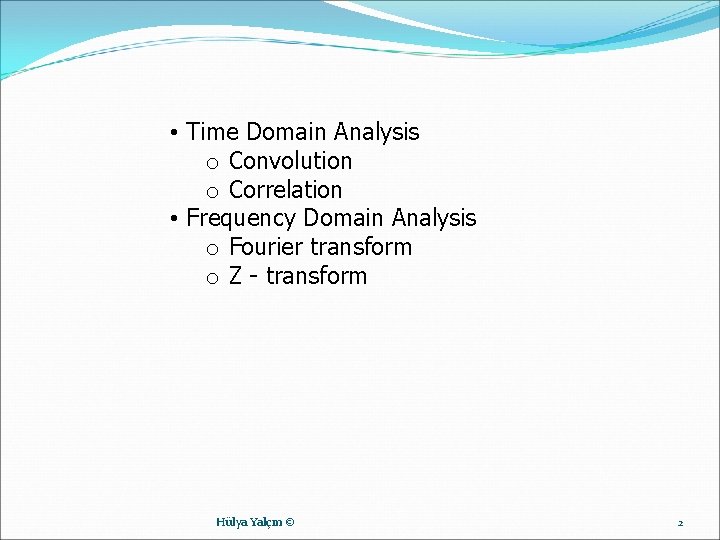 • Time Domain Analysis
  o Convolution
  o Correlation
• Frequency Domain Analysis
  o Fourier transform
  o Z - transform

Hülya Yalçın ©

2